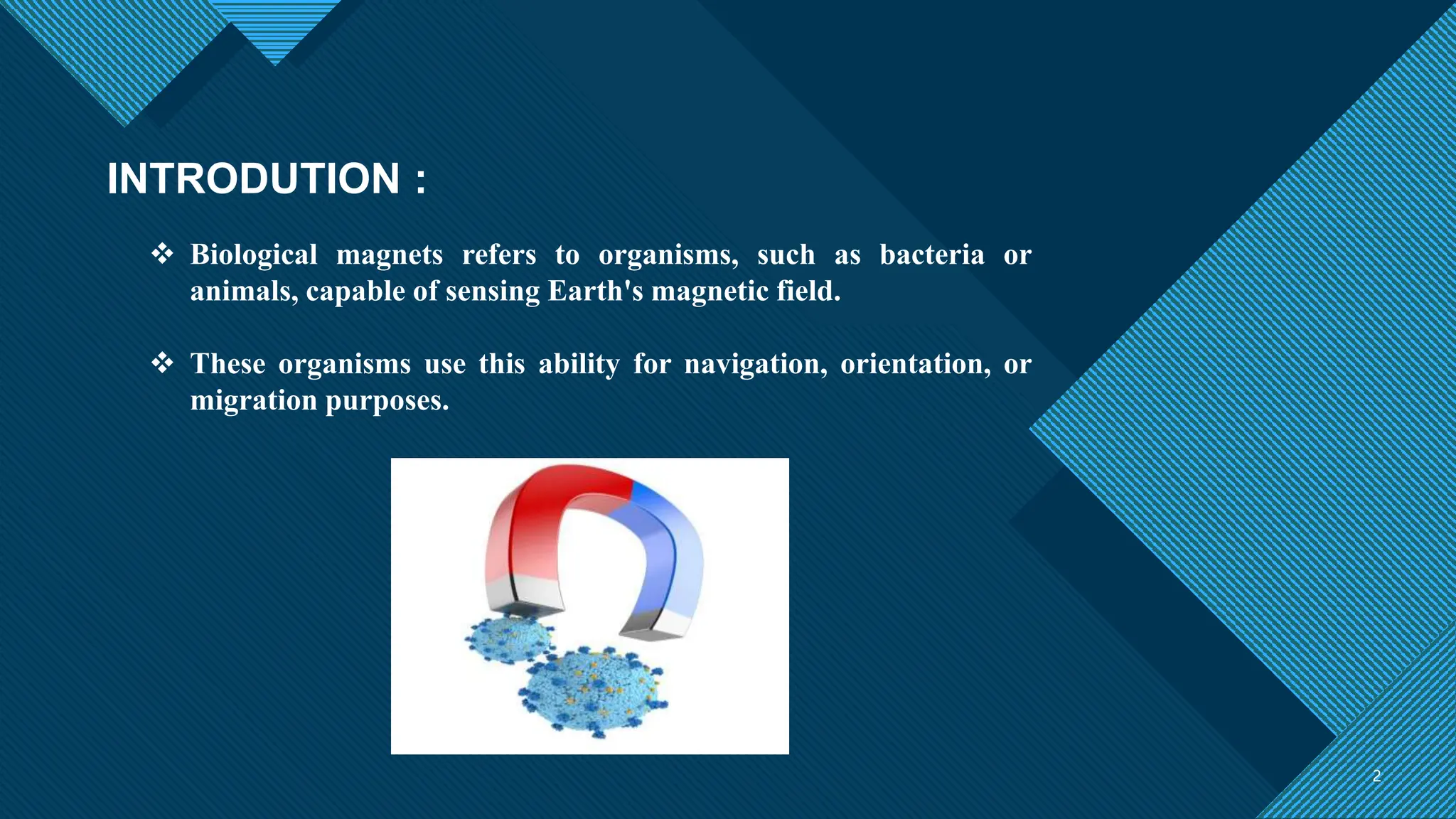 INTRODUTION :

❖ Biological magnets refers to organisms, such as bacteria or animals, capable of sensing Earth's magnetic field.

❖ These organisms use this ability for navigation, orientation, or migration purposes.

2